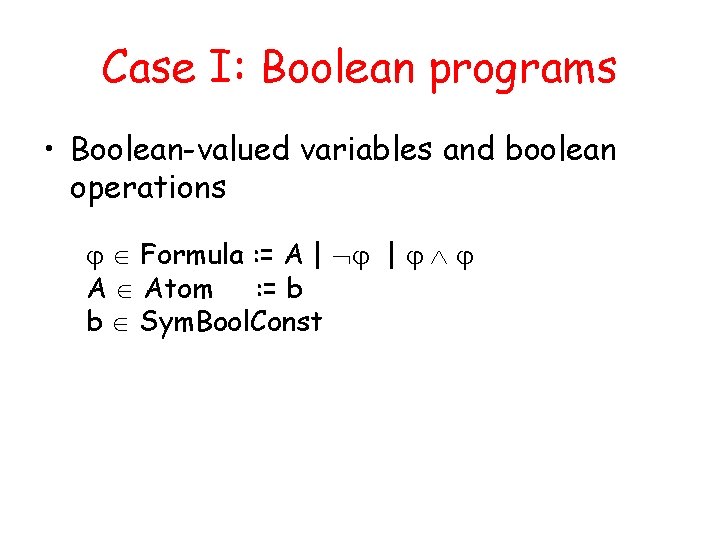 Case I: Boolean programs

• Boolean-valued variables and boolean operations

$\varphi \in$ Formula := A | $\neg\varphi$ | $\varphi \wedge \varphi$
A $\in$ Atom := b
b $\in$ SymBoolConst